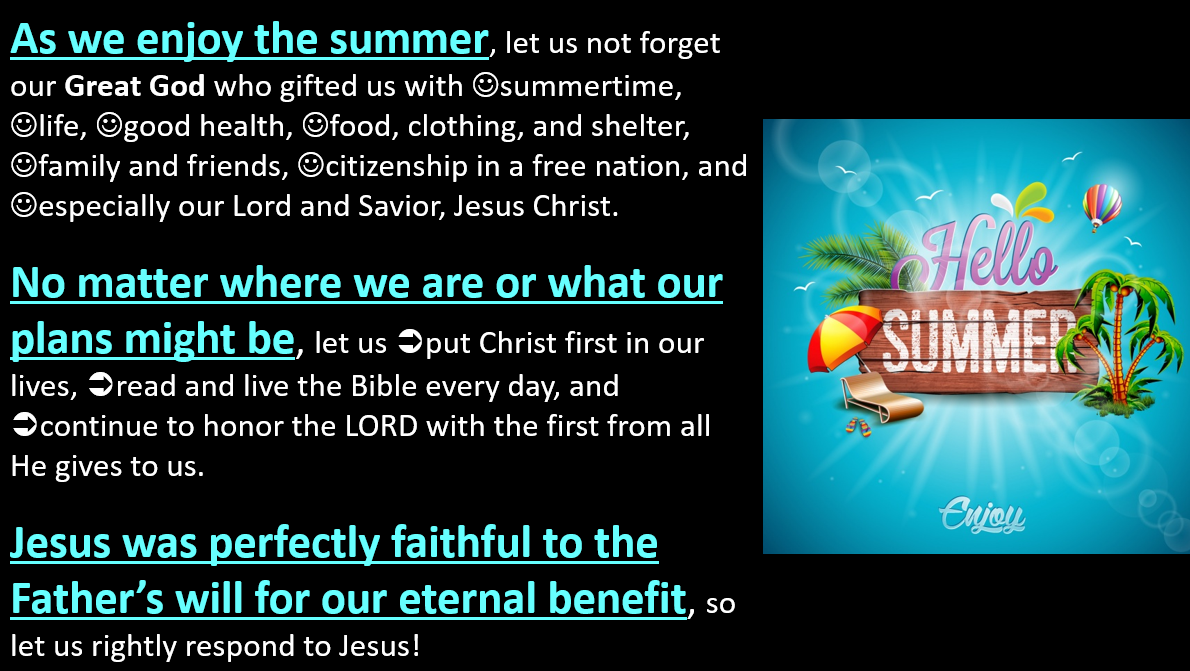 As we enjoy the summer, let us not forget our Great God who gifted us with ☺summertime, ☺life, ☺good health, ☺food, clothing, and shelter, ☺family and friends, ☺citizenship in a free nation, and ☺especially our Lord and Savior, Jesus Christ.

No matter where we are or what our plans might be, let us ➲put Christ first in our lives, ➲read and live the Bible every day, and ➲continue to honor the LORD with the first from all He gives to us.

Jesus was perfectly faithful to the Father's will for our eternal benefit, so let us rightly respond to Jesus!

Hello
SUMMER
Enjoy